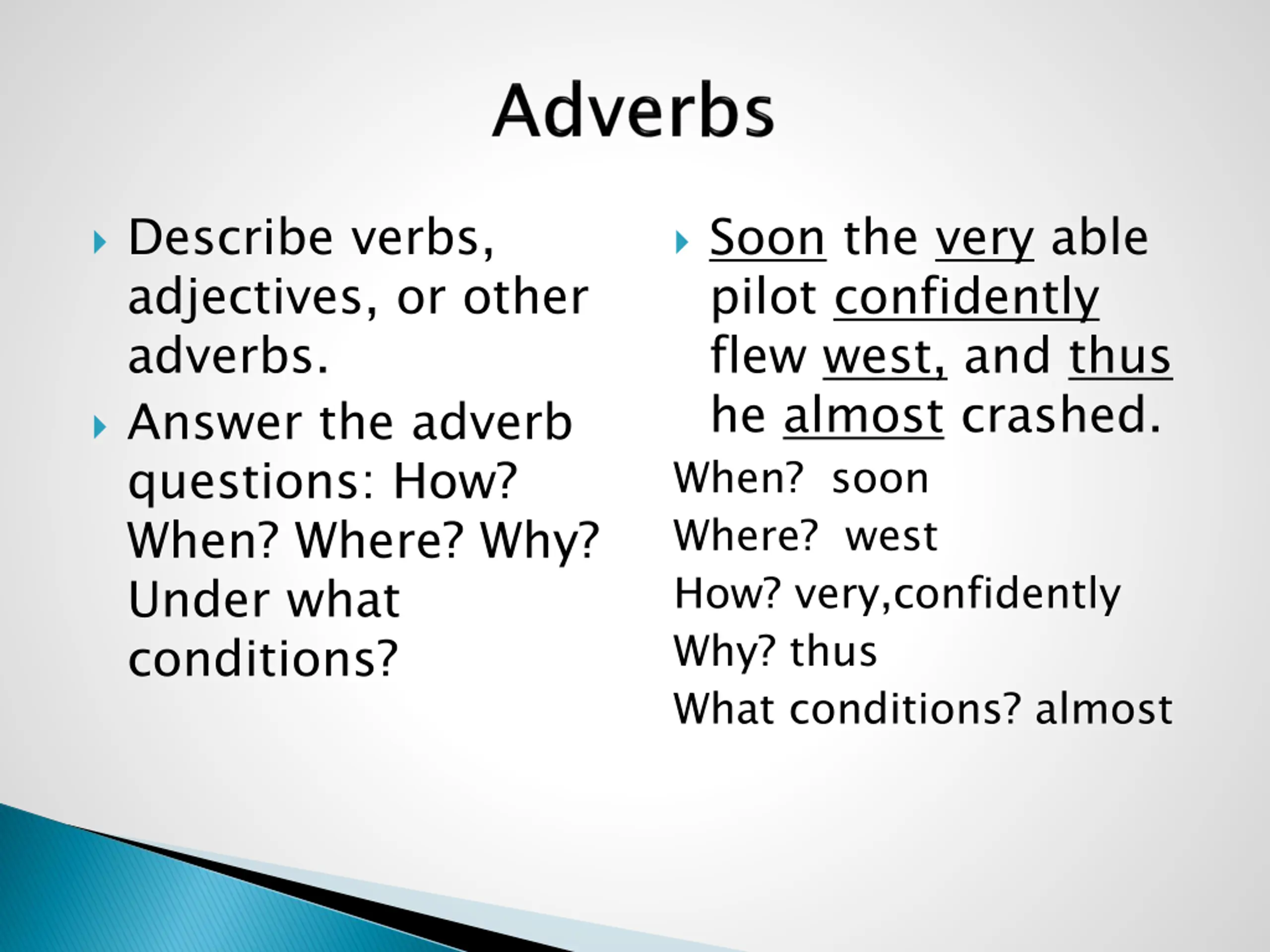 Adverbs

Describe verbs, adjectives, or other adverbs.

Answer the adverb questions: How? When? Where? Why? Under what conditions?

Soon the very able pilot confidently flew west, and thus he almost crashed.

When? soon

Where? west

How? very,confidently

Why? thus

What conditions? almost